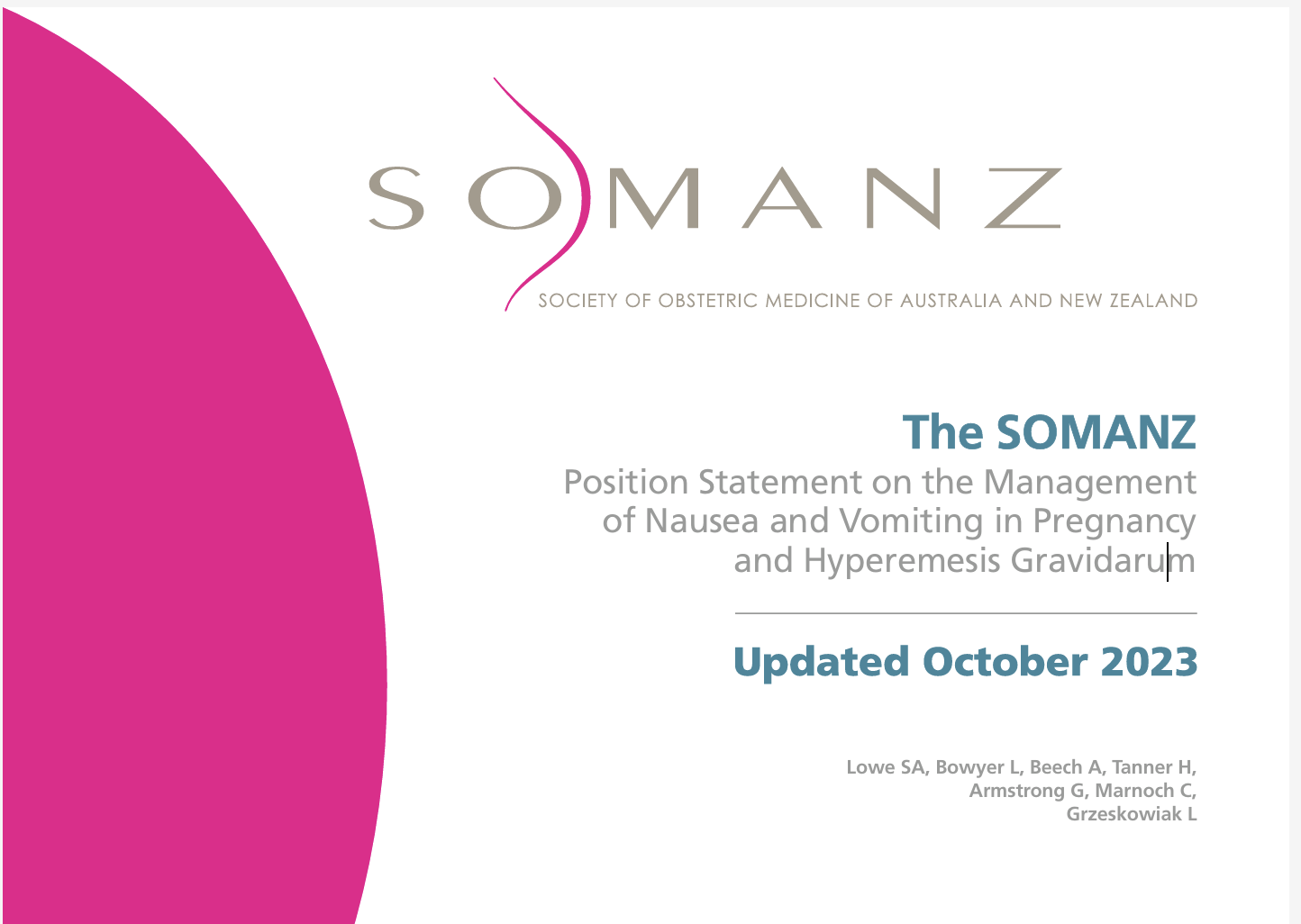 SOMANZ

SOCIETY OF OBSTETRIC MEDICINE OF AUSTRALIA AND NEW ZEALAND

The SOMANZ

Position Statement on the Management of Nausea and Vomiting in Pregnancy and Hyperemesis Gravidarum

Updated October 2023

Lowe SA, Bowyer L, Beech A, Tanner H, Armstrong G, Marnoch C, Grzeskowiak L